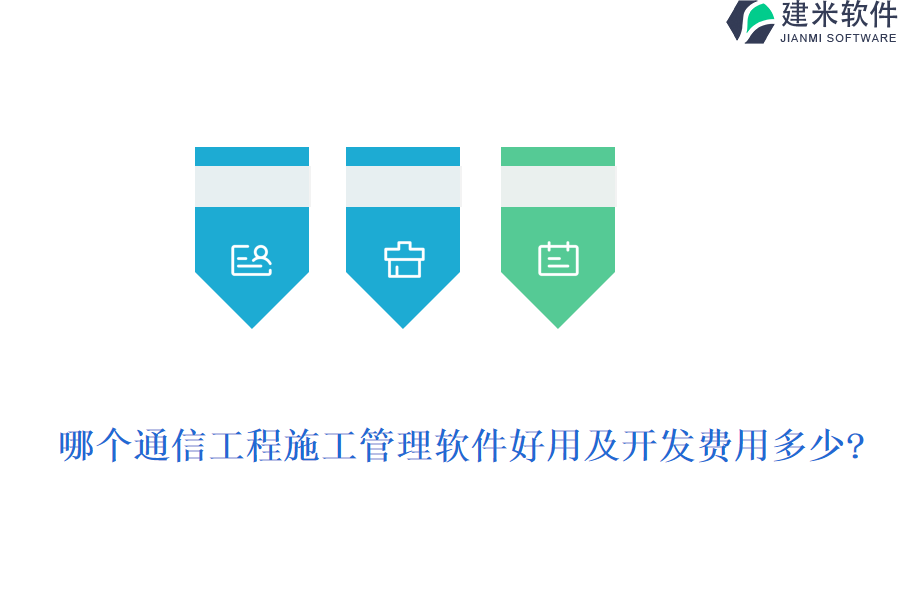 建米软件
JIANMI SOFTWARE

哪个通信工程施工管理软件好用及开发费用多少?